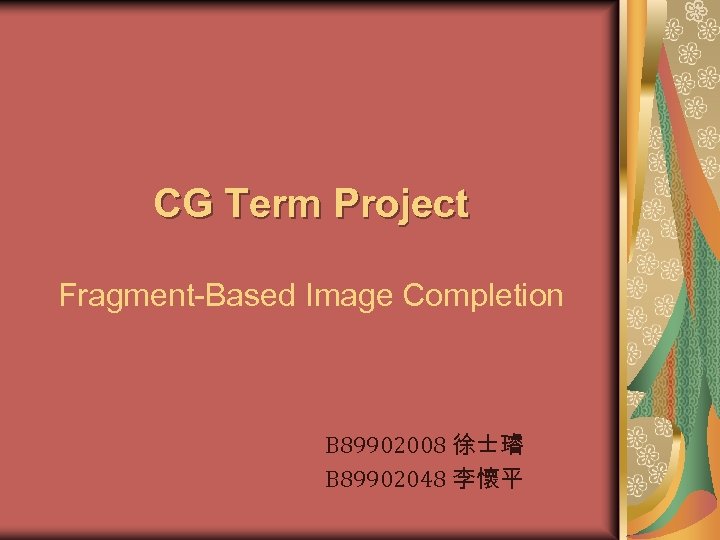 CG Term Project

Fragment-Based Image Completion

B89902008 徐士璿
B89902048 李懷平